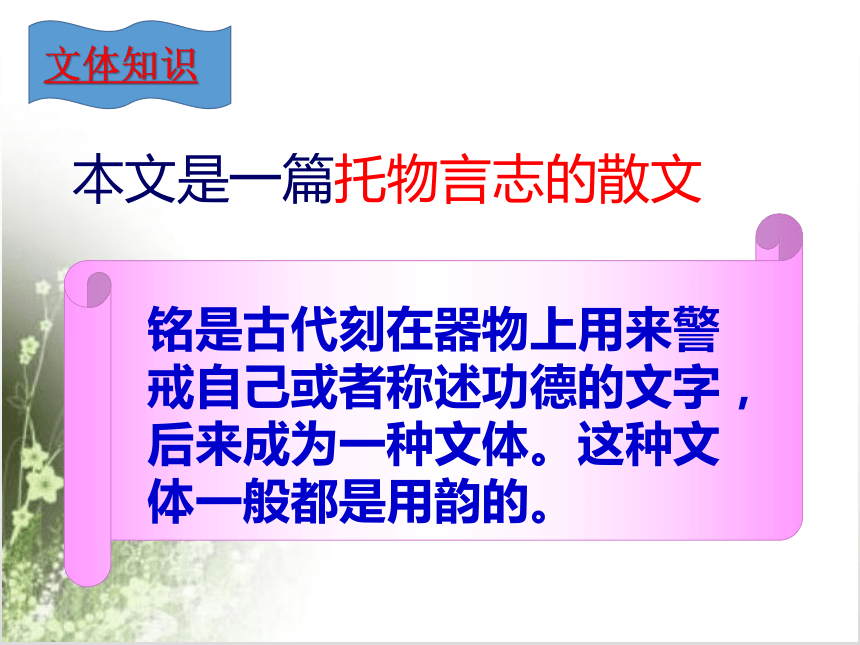 文体知识

本文是一篇托物言志的散文

铭是古代刻在器物上用来警戒自己或者称述功德的文字，后来成为一种文体。这种文体一般都是用韵的。